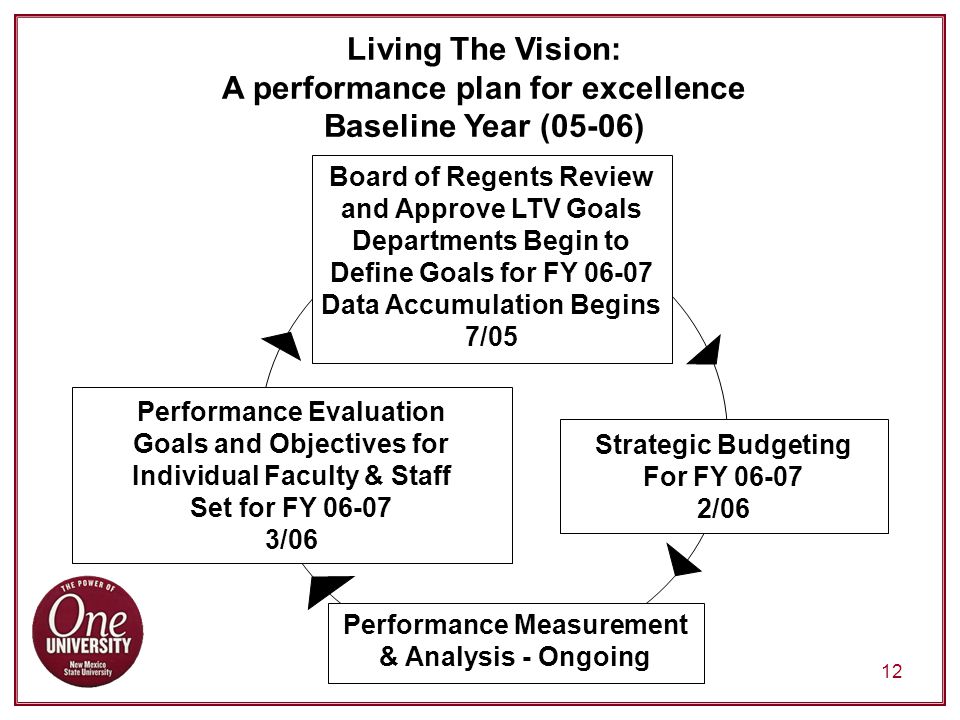 Living The Vision:
A performance plan for excellence
Baseline Year (05-06)

Board of Regents Review and Approve LTV Goals
Departments Begin to Define Goals for FY 06-07
Data Accumulation Begins
7/05

Strategic Budgeting For FY 06-07
2/06

Performance Measurement & Analysis - Ongoing

Performance Evaluation
Goals and Objectives for Individual Faculty & Staff Set for FY 06-07
3/06

THE POWER OF
One
UNIVERSITY
New Mexico State University

12